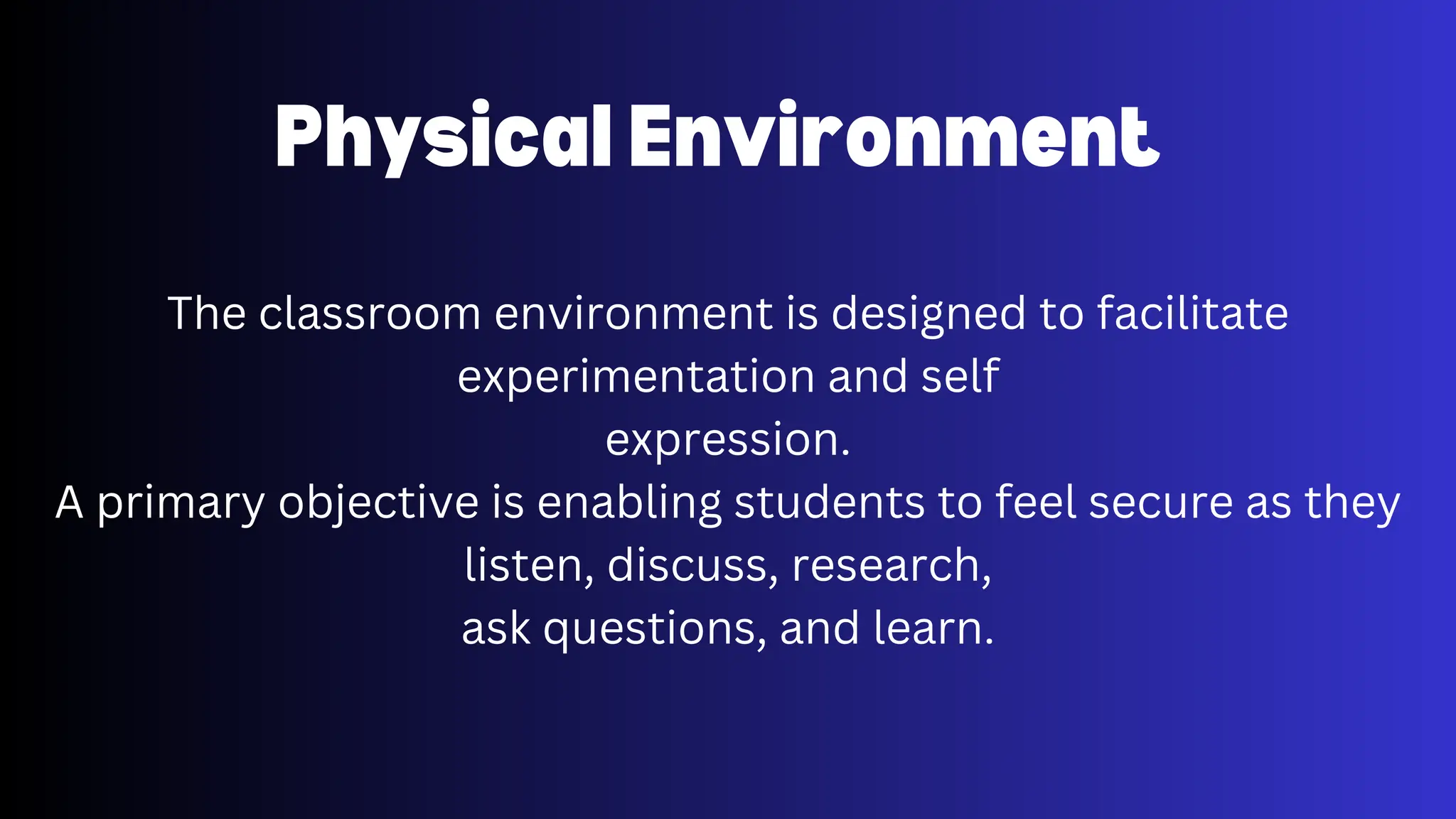 Physical Environment

The classroom environment is designed to facilitate experimentation and self expression.
A primary objective is enabling students to feel secure as they listen, discuss, research, ask questions, and learn.